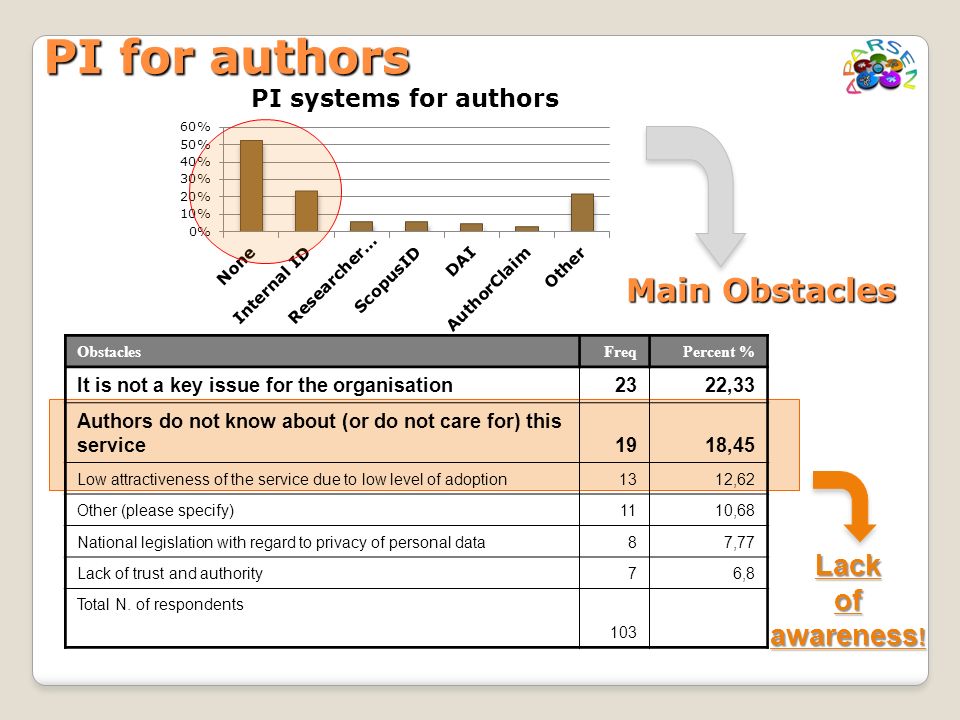 PI for authors

APARSEN

PI systems for authors

60%
50%
40%
30%
20%
10%
0%

None
Internal ID
Researcher...
ScopusID
DAI
AuthorClaim
Other

Main Obstacles

| Obstacles | Freq | Percent % |
|---|---|---|
| It is not a key issue for the organisation | 23 | 22,33 |
| Authors do not know about (or do not care for) this service | 19 | 18,45 |
| Low attractiveness of the service due to low level of adoption | 13 | 12,62 |
| Other (please specify) | 11 | 10,68 |
| National legislation with regard to privacy of personal data | 8 | 7,77 |
| Lack of trust and authority | 7 | 6,8 |
| Total N. of respondents | 103 | |

Lack of awareness!